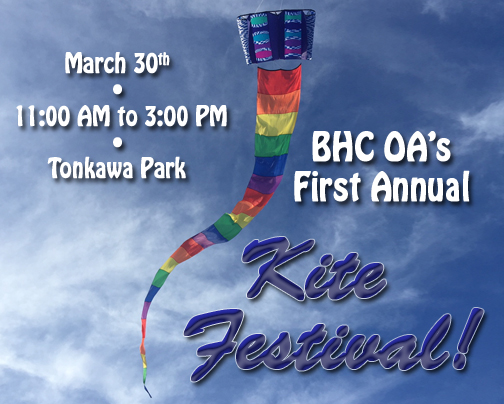 March 30th
•
11:00 AM to 3:00 PM
•
Tonkawa Park

BHC OA's
First Annual

Kite
Festival!